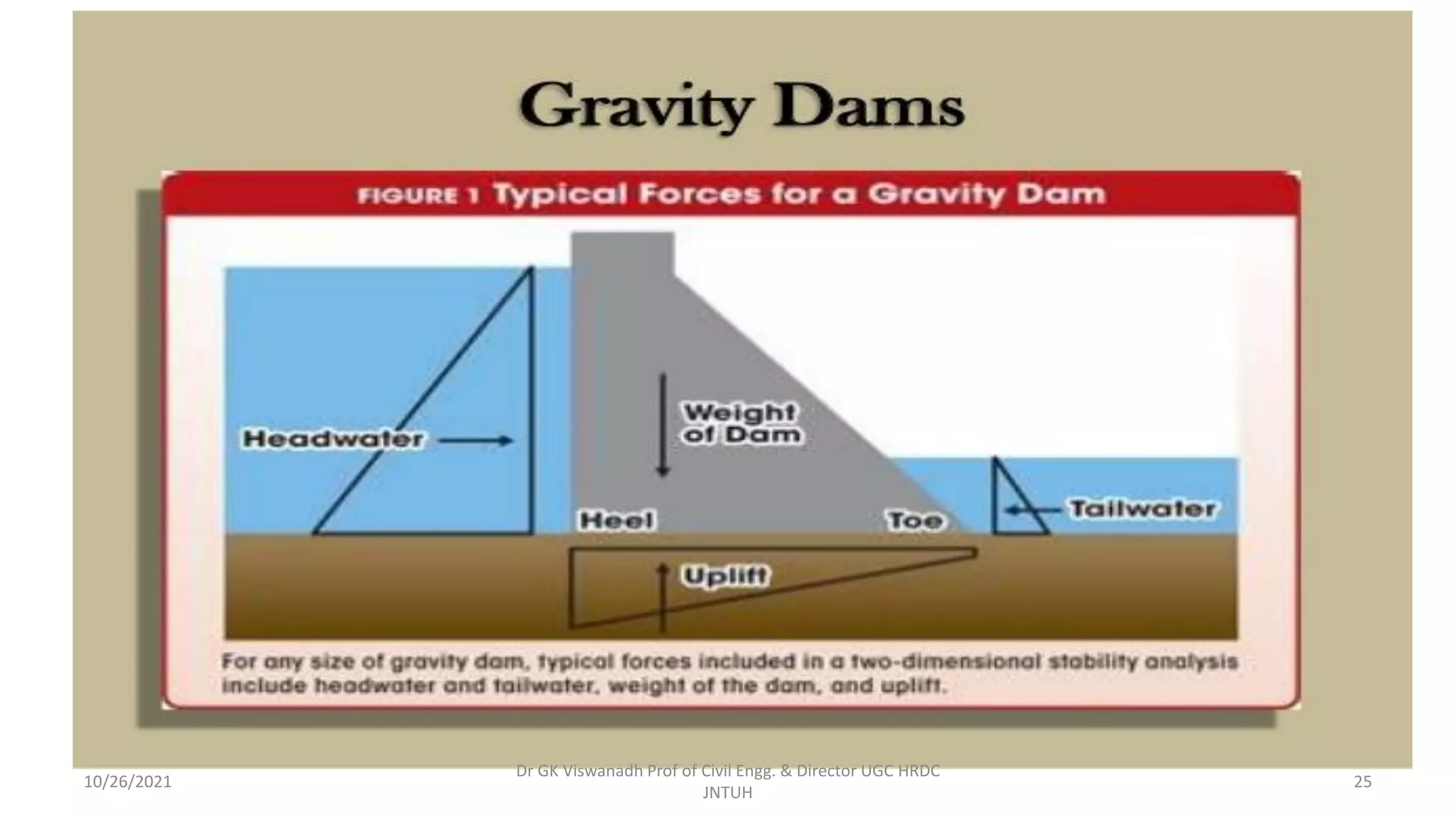 Gravity Dams

FIGURE 1 Typical Forces for a Gravity Dam

Headwater

Weight of Dam

Heel

Toe

Tailwater

Uplift

For any size of gravity dam, typical forces included in a two-dimensional stability analysis include headwater and tailwater, weight of the dam, and uplift.

10/26/2021

Dr GK Viswanadh Prof of Civil Engg. & Director UGC HRDC JNTUH

25